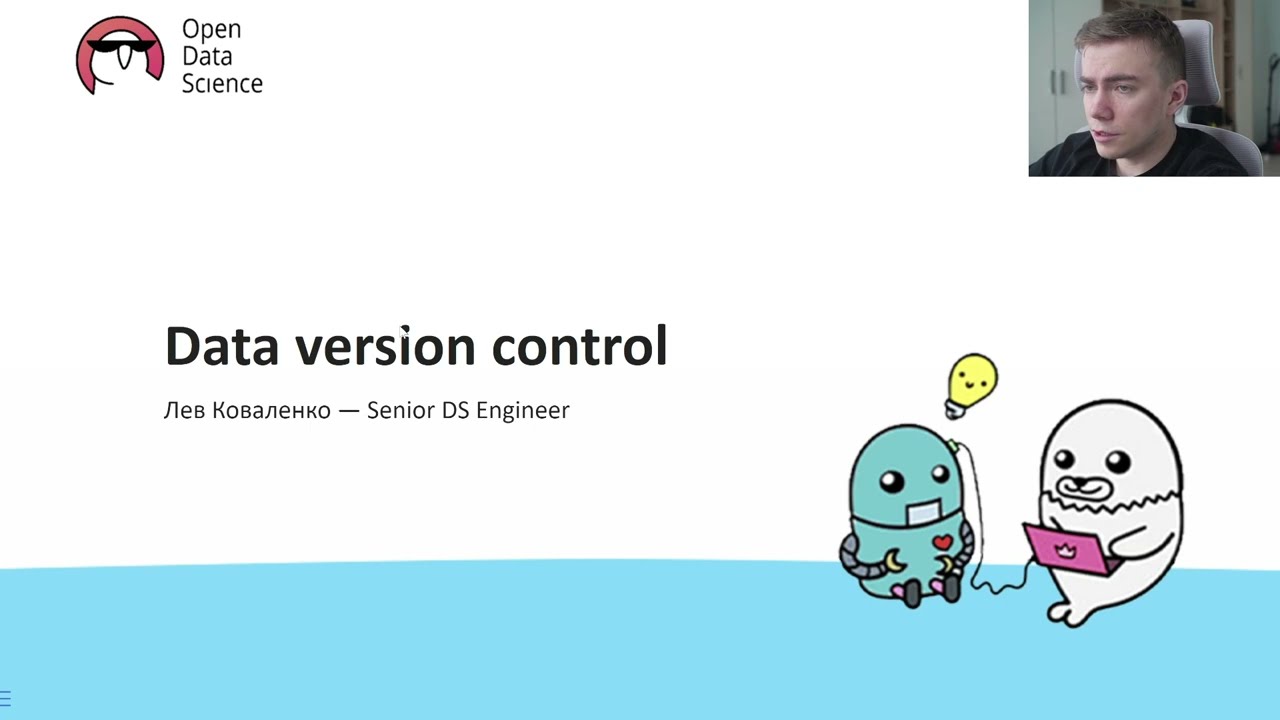 Open Data Science

Data version control

Лев Коваленко — Senior DS Engineer